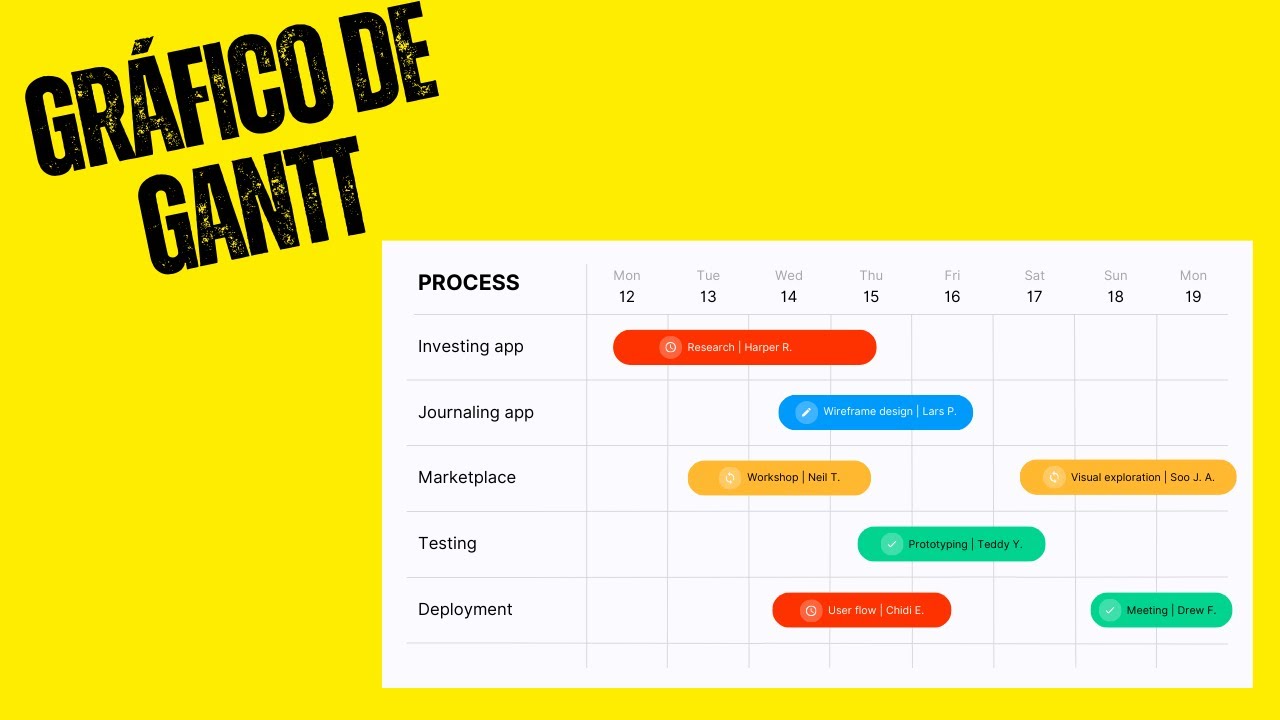 GRÁFICO DE GANTT

| PROCESS | Mon 12 | Tue 13 | Wed 14 | Thu 15 | Fri 16 | Sat 17 | Sun 18 | Mon 19 |
|---|---|---|---|---|---|---|---|---|
| Investing app | Research \| Harper R. | | | | | | | |
| Journaling app | | | Wireframe design \| Lars P. | | | | | |
| Marketplace | | Workshop \| Neil T. | | | | Visual exploration \| Soo J. A. | | |
| Testing | | | | Prototyping \| Teddy Y. | | | | |
| Deployment | | | User flow \| Chidi E. | | | | Meeting \| Drew F. | |